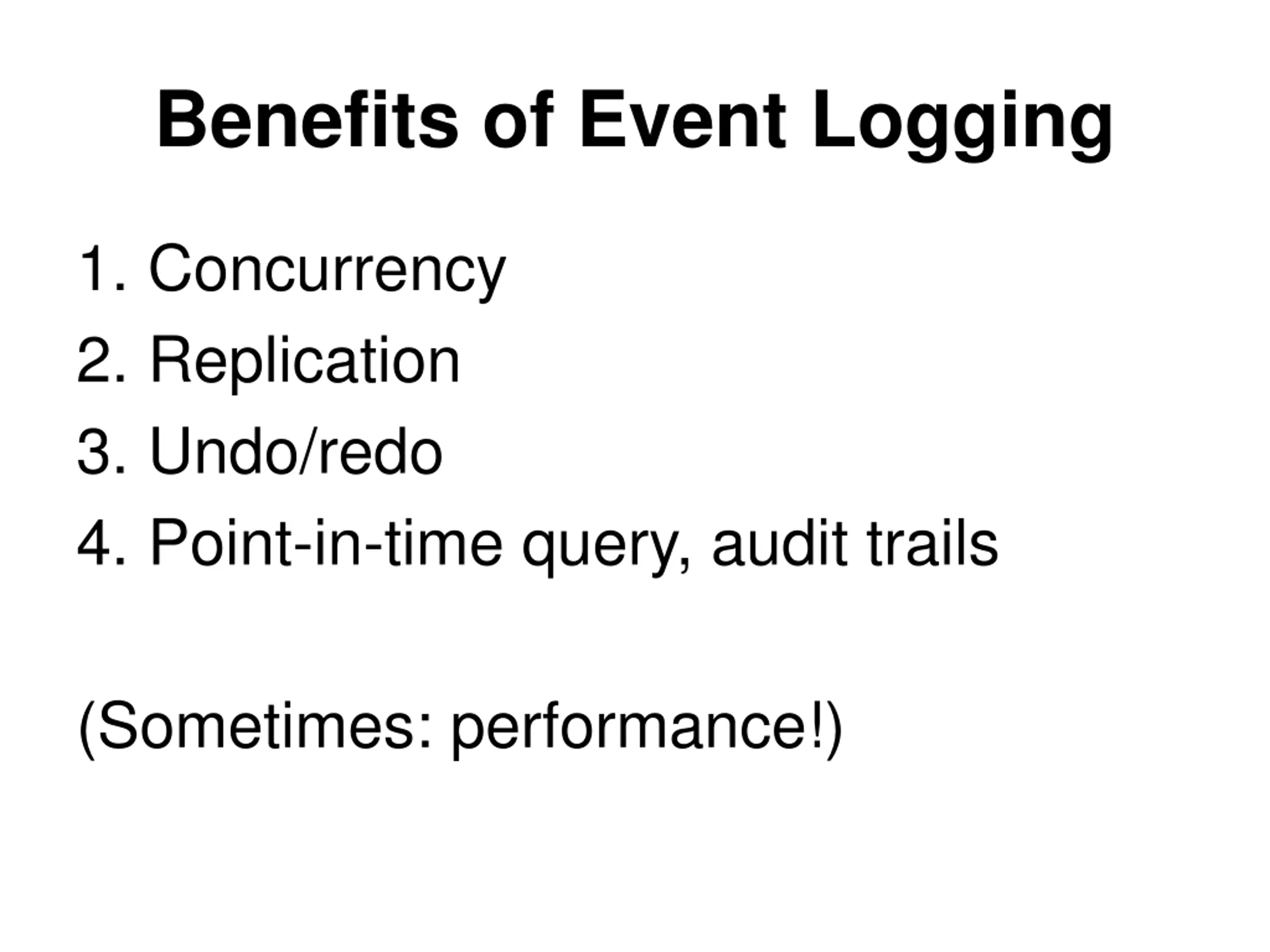 Benefits of Event Logging

1. Concurrency
2. Replication
3. Undo/redo
4. Point-in-time query, audit trails

(Sometimes: performance!)